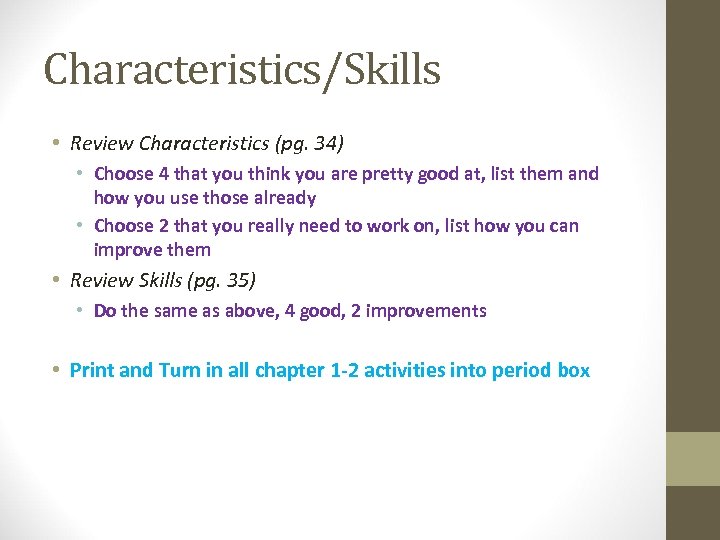 Characteristics/Skills

• Review Characteristics (pg. 34)
  • Choose 4 that you think you are pretty good at, list them and how you use those already
  • Choose 2 that you really need to work on, list how you can improve them
• Review Skills (pg. 35)
  • Do the same as above, 4 good, 2 improvements

• Print and Turn in all chapter 1-2 activities into period box